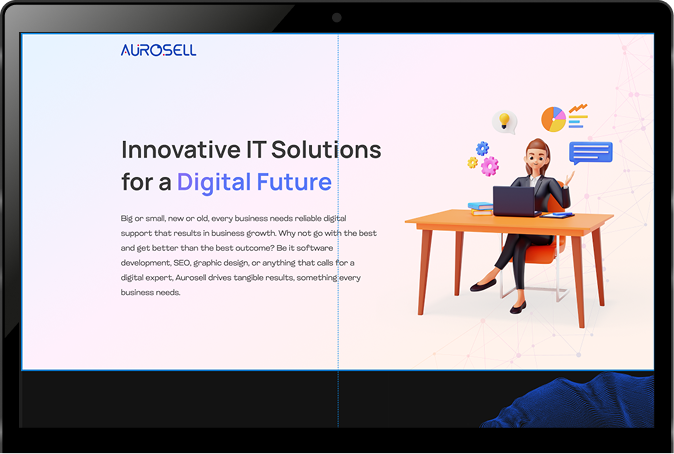 AUROSELL

Innovative IT Solutions for a Digital Future

Big or small, new or old, every business needs reliable digital support that results in business growth. Why not go with the best and get better than the best outcome? Be it software development, SEO, graphic design, or anything that calls for a digital expert, Aurosell drives tangible results, something every business needs.